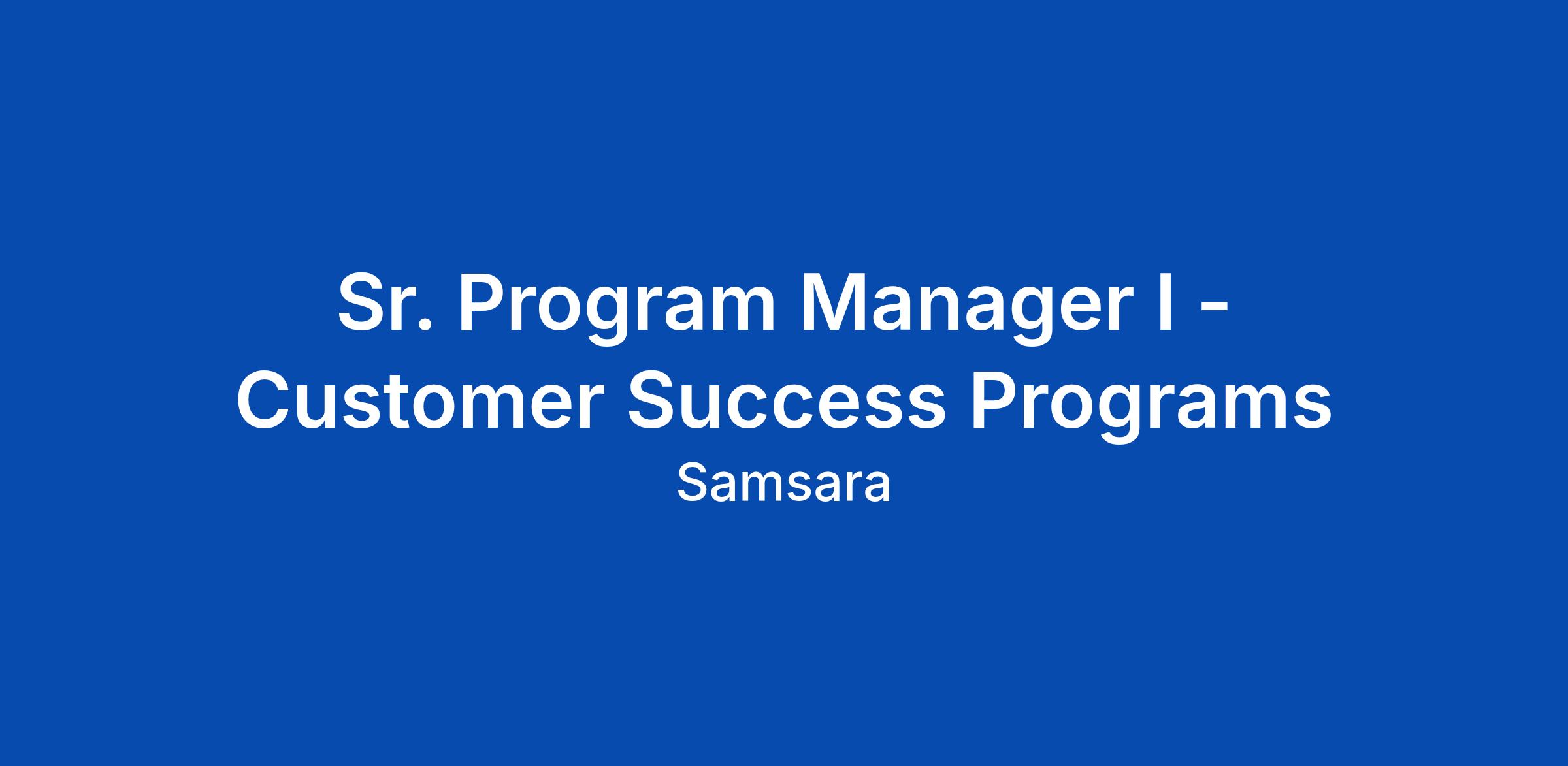 Sr. Program Manager I - Customer Success Programs

Samsara